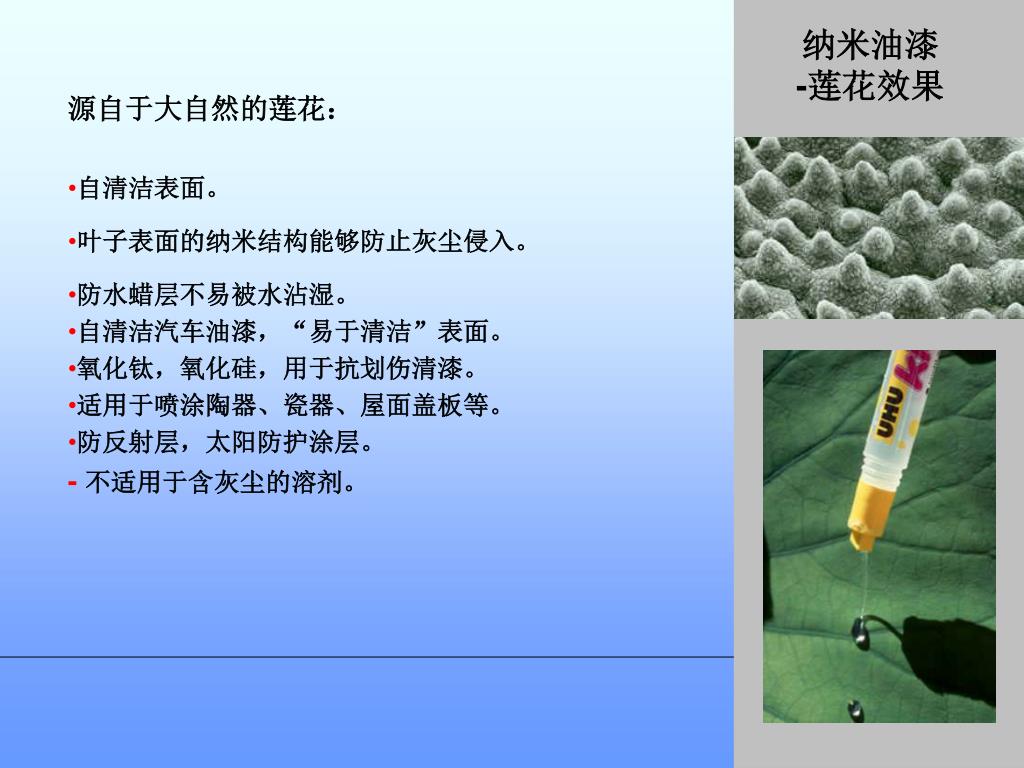 纳米油漆
-莲花效果

源自于大自然的莲花：

•自清洁表面。

•叶子表面的纳米结构能够防止灰尘侵入。

•防水蜡层不易被水沾湿。
•自清洁汽车油漆，“易于清洁”表面。
•氧化钛，氧化硅，用于抗划伤清漆。
•适用于喷涂陶器、瓷器、屋面盖板等。
•防反射层，太阳防护涂层。
- 不适用于含灰尘的溶剂。

UHU